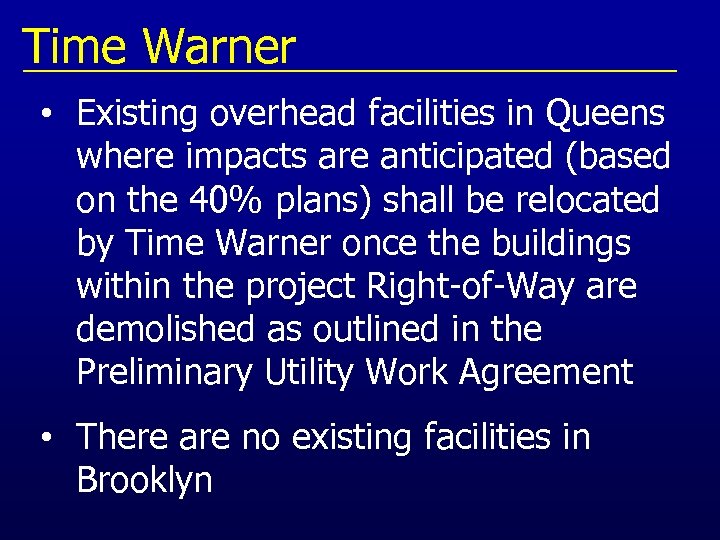 Time Warner

• Existing overhead facilities in Queens where impacts are anticipated (based on the 40% plans) shall be relocated by Time Warner once the buildings within the project Right-of-Way are demolished as outlined in the Preliminary Utility Work Agreement

• There are no existing facilities in Brooklyn